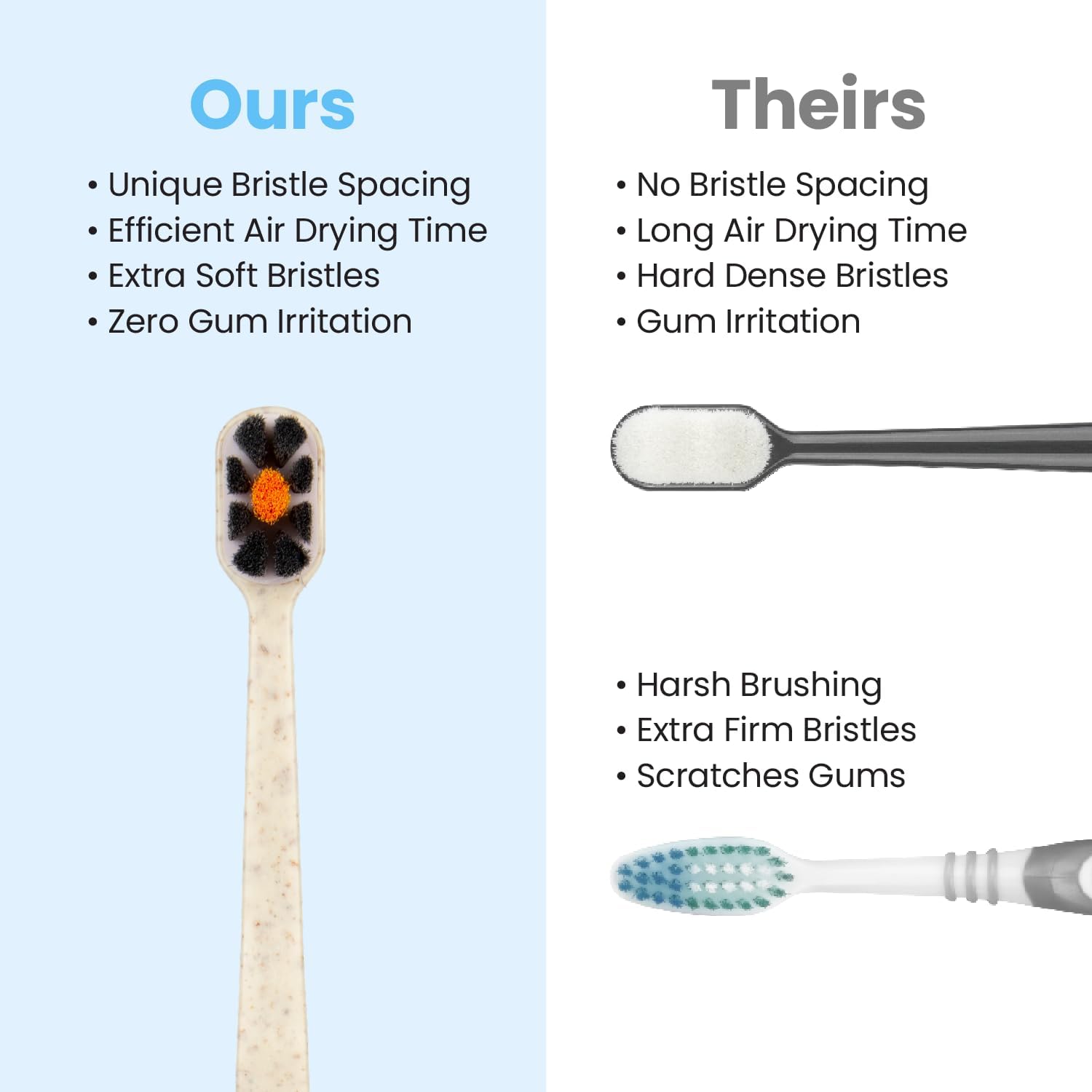 Ours

• Unique Bristle Spacing
• Efficient Air Drying Time
• Extra Soft Bristles
• Zero Gum Irritation

Theirs

• No Bristle Spacing
• Long Air Drying Time
• Hard Dense Bristles
• Gum Irritation

• Harsh Brushing
• Extra Firm Bristles
• Scratches Gums